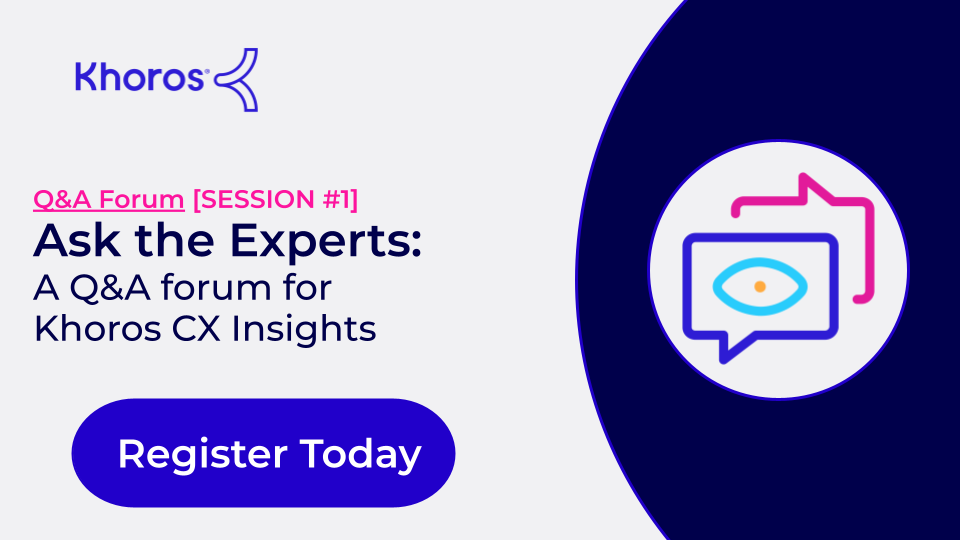 Khoros

Q&A Forum [SESSION #1]
Ask the Experts:
A Q&A forum for Khoros CX Insights

Register Today